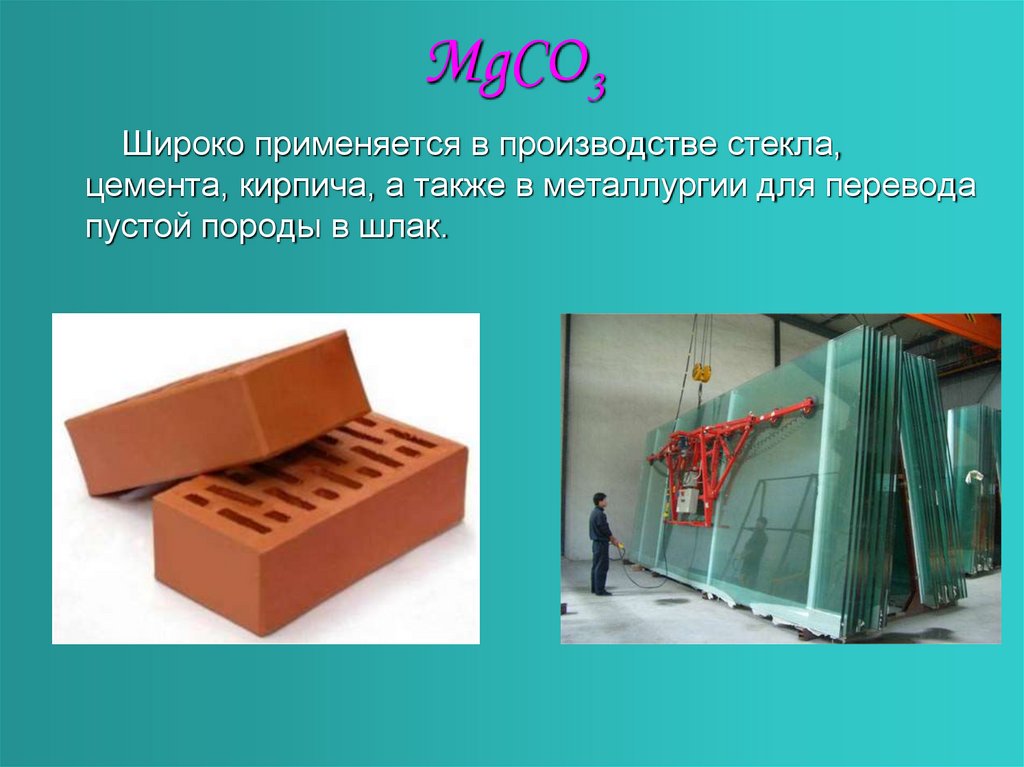 $MgCO_3$

Широко применяется в производстве стекла, цемента, кирпича, а также в металлургии для перевода пустой породы в шлак.